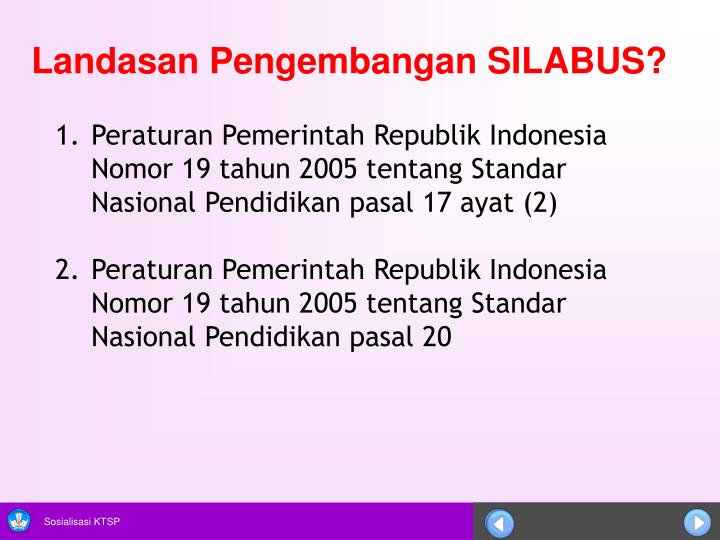 Landasan Pengembangan SILABUS?

1. Peraturan Pemerintah Republik Indonesia Nomor 19 tahun 2005 tentang Standar Nasional Pendidikan pasal 17 ayat (2)

2. Peraturan Pemerintah Republik Indonesia Nomor 19 tahun 2005 tentang Standar Nasional Pendidikan pasal 20

Sosialisasi KTSP